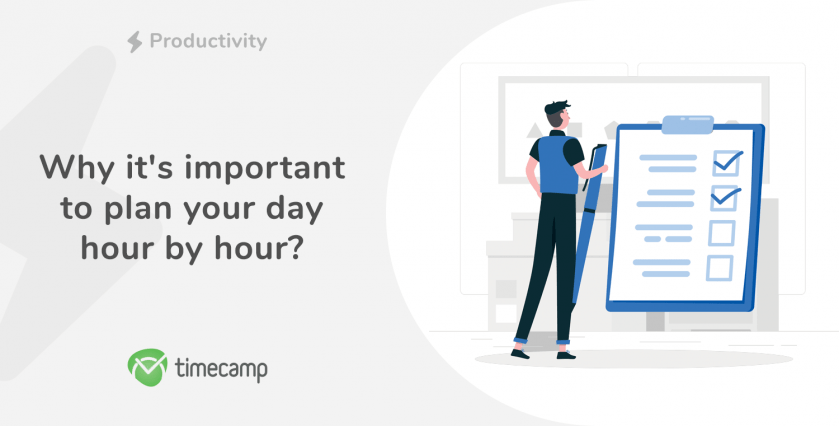 Productivity

Why it's important to plan your day hour by hour?

timecamp